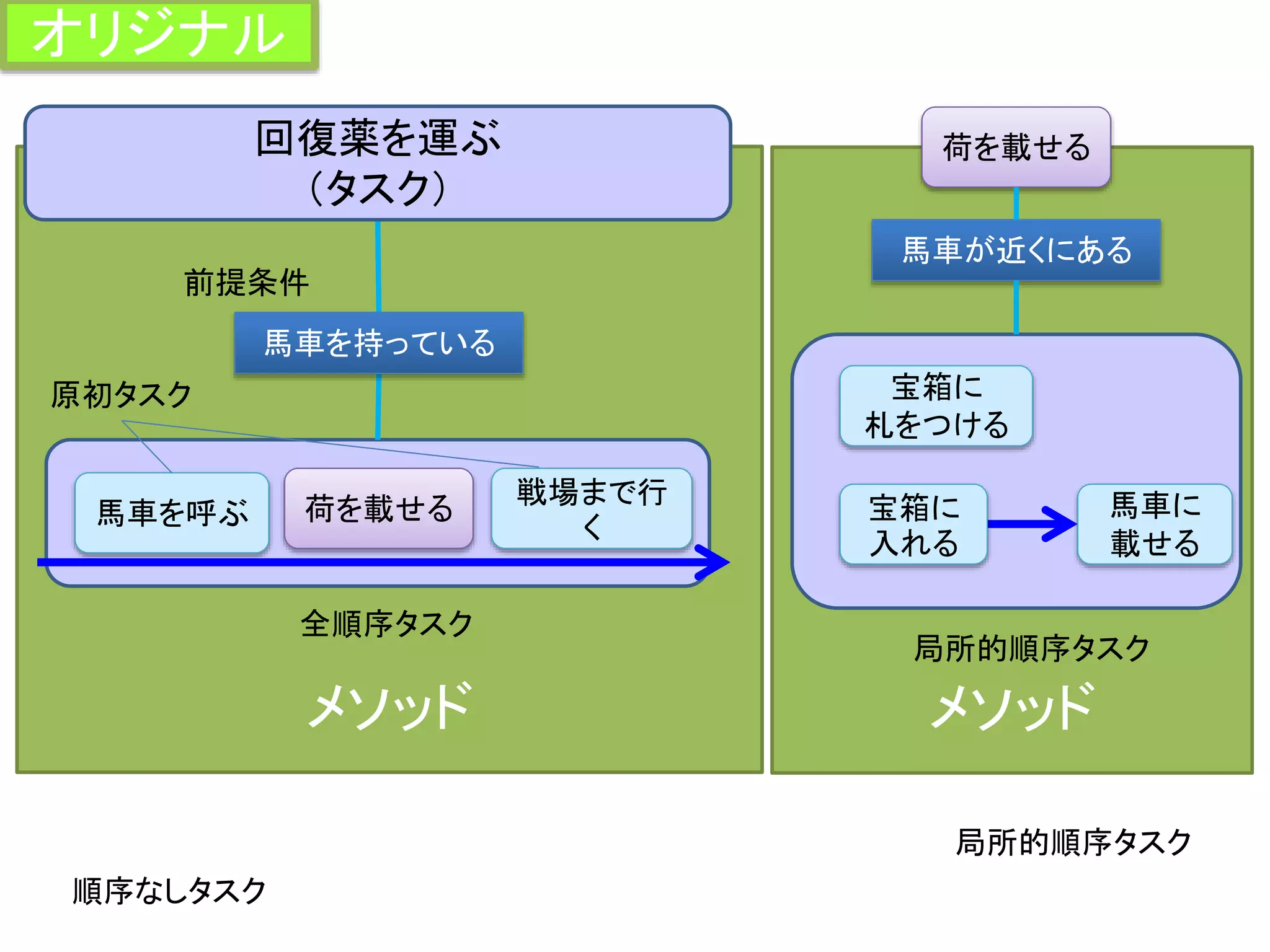 オリジナル

回復薬を運ぶ
（タスク）

前提条件

馬車を持っている

原初タスク

馬車を呼ぶ

荷を載せる

戦場まで行く

全順序タスク

メソッド

荷を載せる

馬車が近くにある

宝箱に札をつける

宝箱に入れる

馬車に載せる

局所的順序タスク

メソッド

局所的順序タスク

順序なしタスク